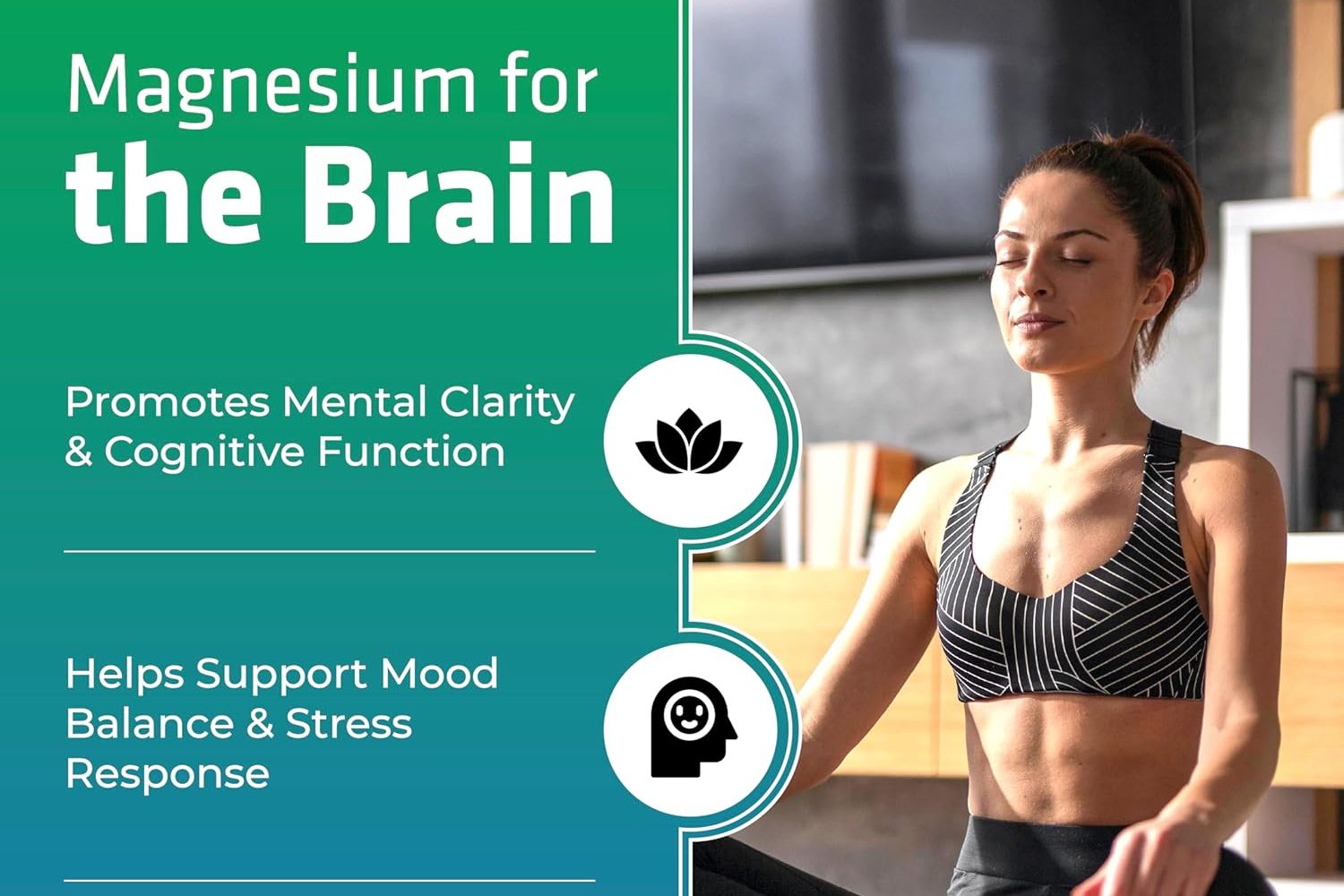 Magnesium for
the Brain

Promotes Mental Clarity & Cognitive Function

Helps Support Mood Balance & Stress Response